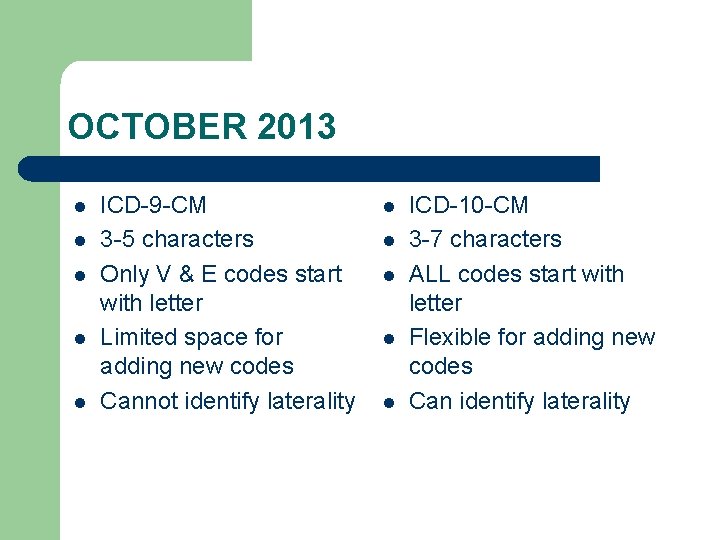 OCTOBER 2013

- ICD-9-CM
- 3-5 characters
- Only V & E codes start with letter
- Limited space for adding new codes
- Cannot identify laterality

- ICD-10-CM
- 3-7 characters
- ALL codes start with letter
- Flexible for adding new codes
- Can identify laterality